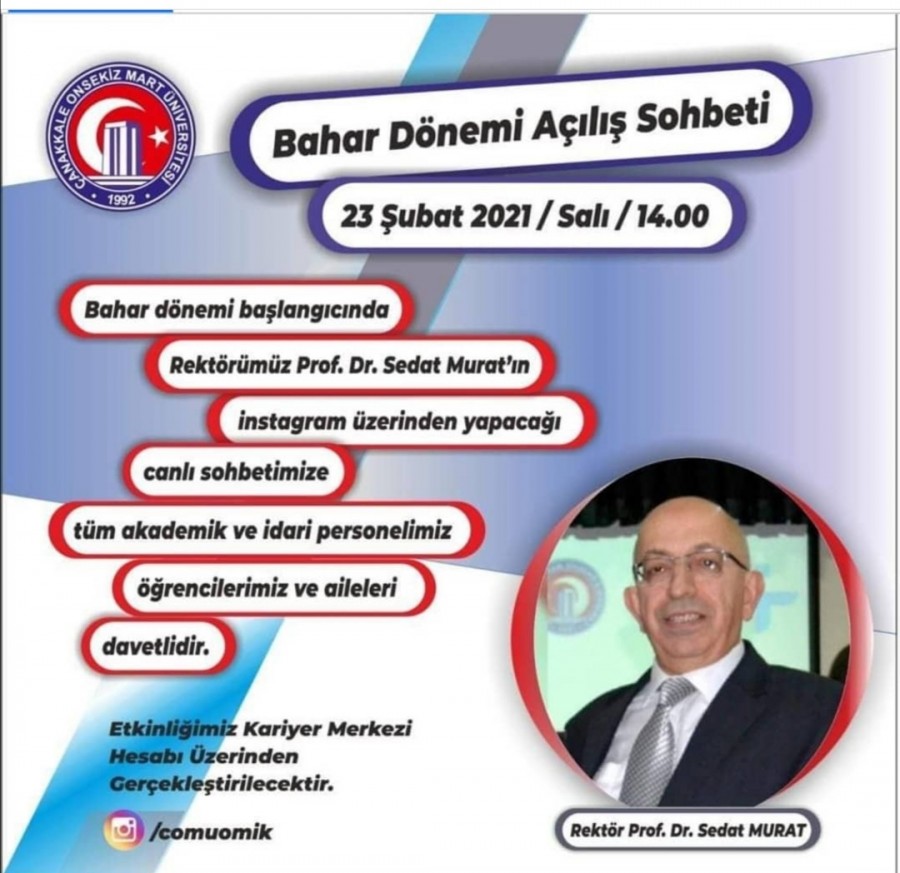 ÇANAKKALE ONSEKİZ MART ÜNİVERSİTESİ
1992

Bahar Dönemi Açılış Sohbeti

23 Şubat 2021 / Salı / 14.00

Bahar dönemi başlangıcında

Rektörümüz Prof. Dr. Sedat Murat'ın

instagram üzerinden yapacağı

canlı sohbetimize

tüm akademik ve idari personelimiz

öğrencilerimiz ve aileleri

davetlidir.

Etkinliğimiz Kariyer Merkezi Hesabı Üzerinden Gerçekleştirilecektir.

/comuomik

Rektör Prof. Dr. Sedat MURAT